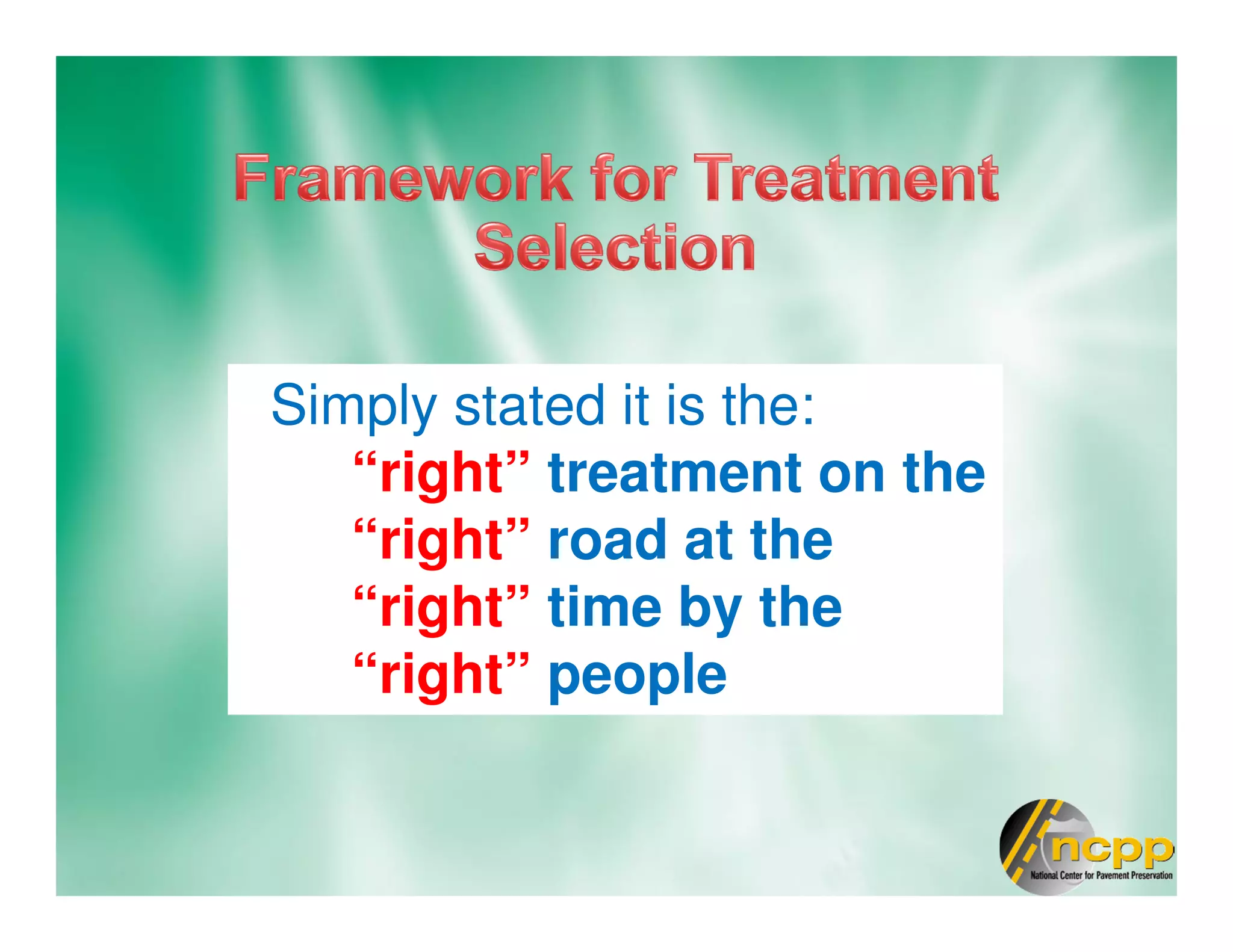 Framework for Treatment Selection

Simply stated it is the:
“right” treatment on the
“right” road at the
“right” time by the
“right” people

ncpp
National Center for Pavement Preservation